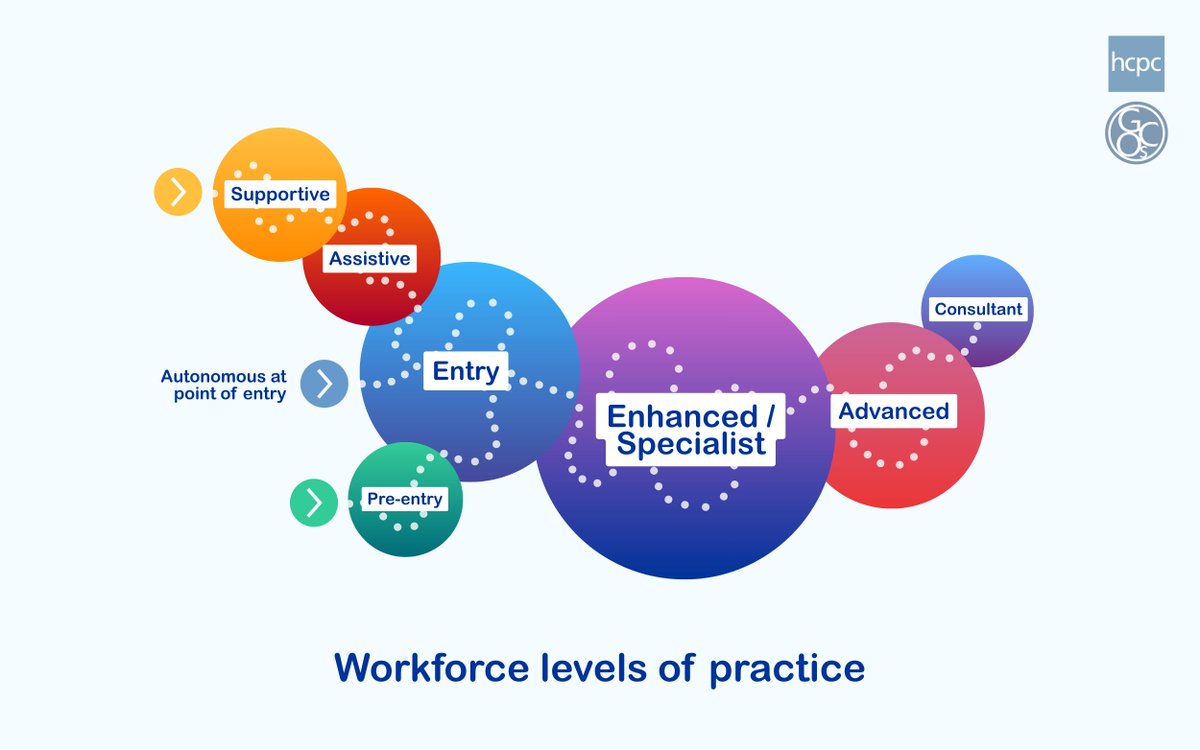 hcpc

GOsC

Supportive

Assistive

Autonomous at point of entry

Entry

Pre-entry

Enhanced / Specialist

Advanced

Consultant

Workforce levels of practice